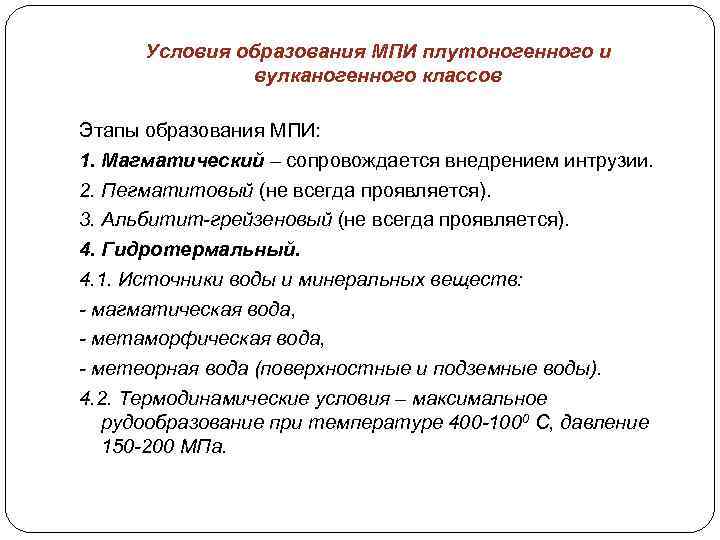 Условия образования МПИ плутоногенного и вулканогенного классов

Этапы образования МПИ:

1. Магматический – сопровождается внедрением интрузии.

2. Пегматитовый (не всегда проявляется).

3. Альбитит-грейзеновый (не всегда проявляется).

4. Гидротермальный.

4.1. Источники воды и минеральных веществ:

- магматическая вода,

- метаморфическая вода,

- метеорная вода (поверхностные и подземные воды).

4.2. Термодинамические условия – максимальное рудообразование при температуре 400-100$^0$ С, давление 150-200 МПа.